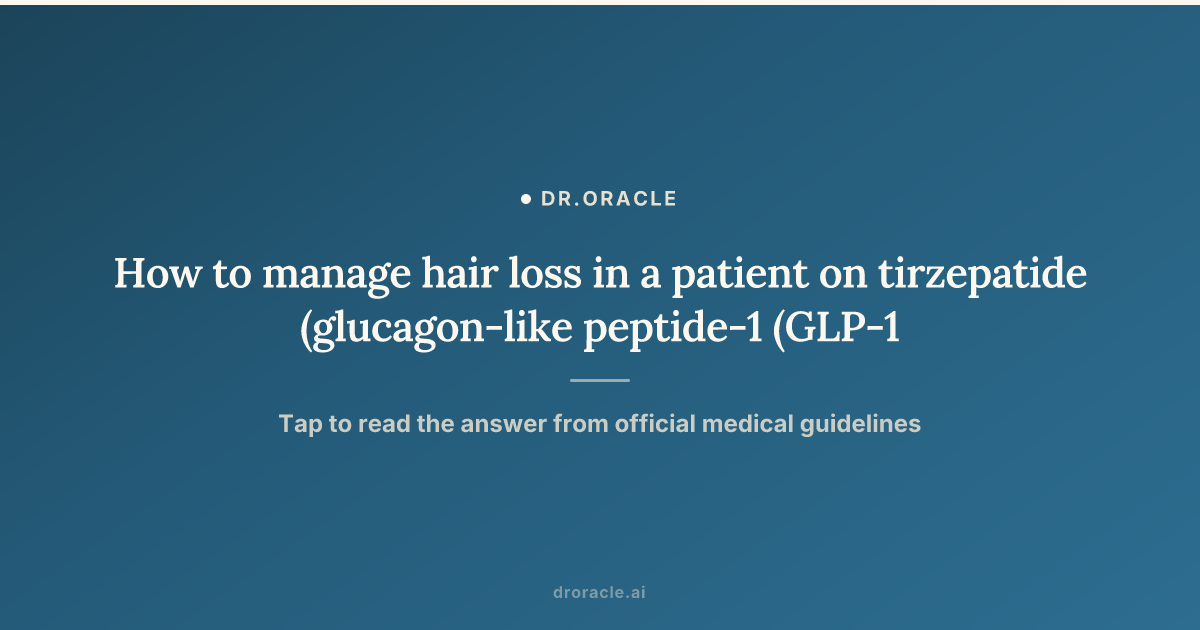 DR.ORACLE

How to manage hair loss in a patient on tirzepatide (glucagon-like peptide-1 (GLP-1

Tap to read the answer from official medical guidelines

droracle.ai